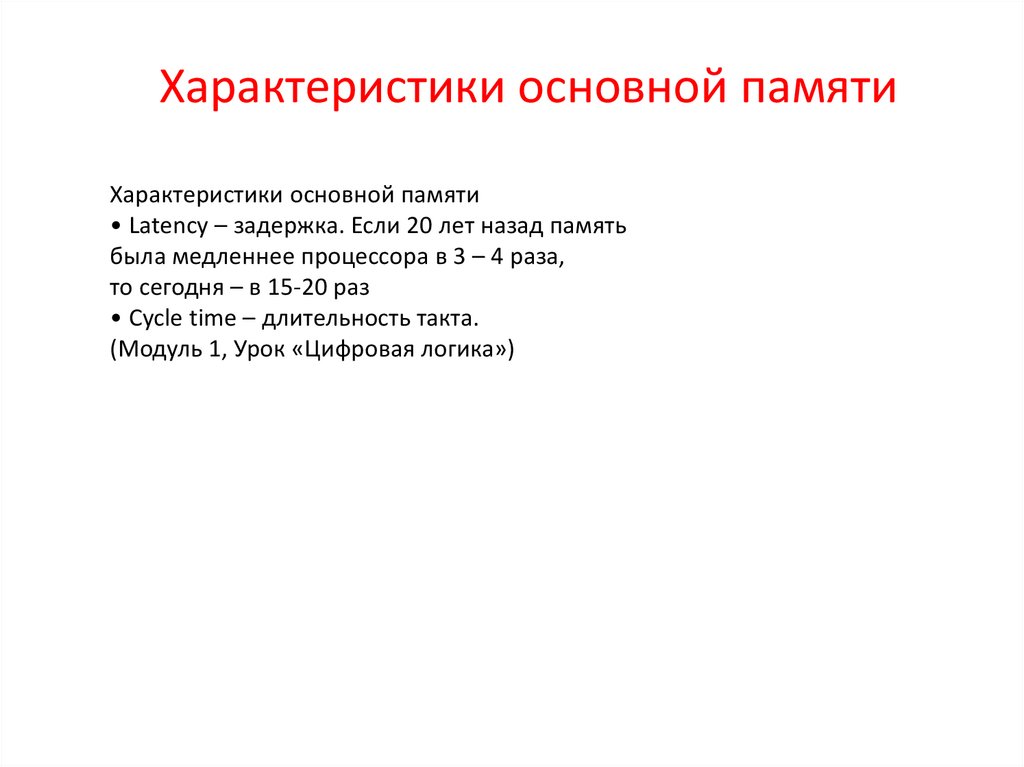 Характеристики основной памяти

Характеристики основной памяти
• Latency – задержка. Если 20 лет назад память была медленнее процессора в 3 – 4 раза, то сегодня – в 15-20 раз
• Cycle time – длительность такта.
(Модуль 1, Урок «Цифровая логика»)